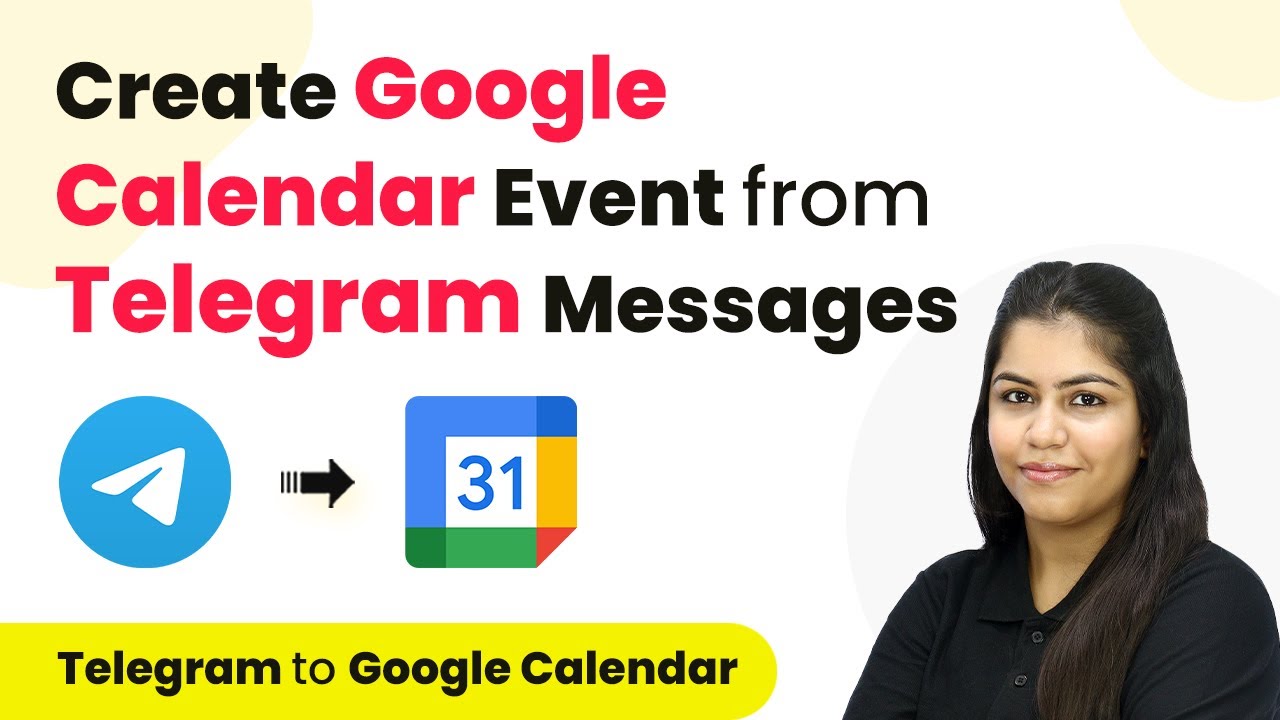 Create Google Calendar Event from Telegram Messages

31

Telegram to Google Calendar